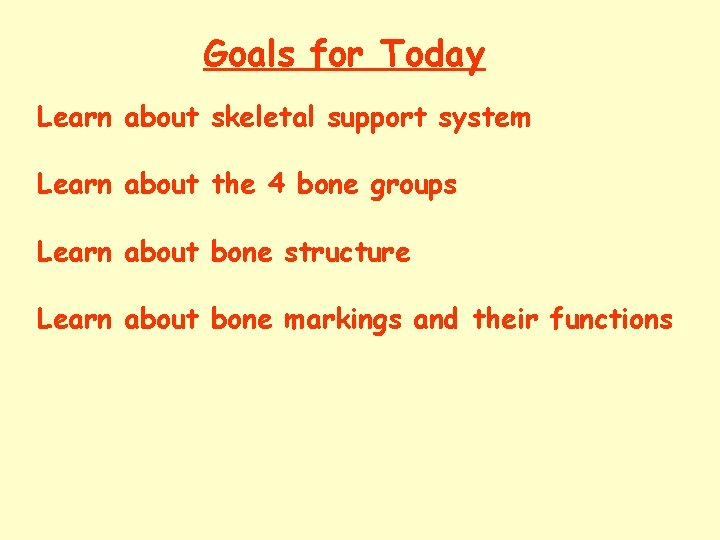 Goals for Today

Learn about skeletal support system

Learn about the 4 bone groups

Learn about bone structure

Learn about bone markings and their functions